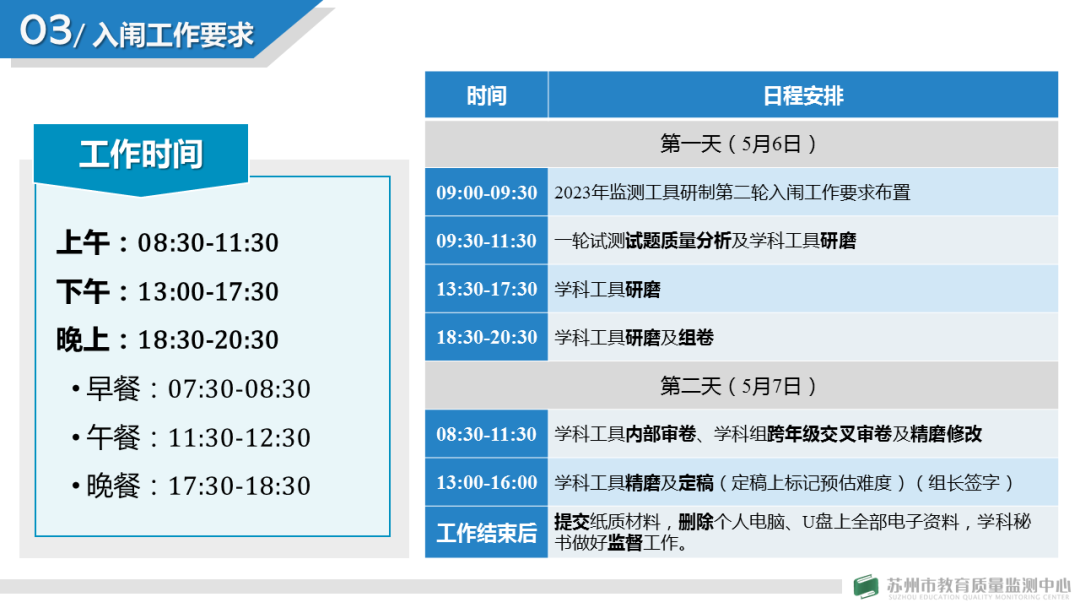 03/ 入闱工作要求

工作时间

上午：08:30-11:30

下午：13:00-17:30

晚上：18:30-20:30

• 早餐：07:30-08:30

• 午餐：11:30-12:30

• 晚餐：17:30-18:30

| 时间 | 日程安排 |
|---|---|
| 第一天（5月6日） | |
| 09:00-09:30 | 2023年监测工具研制第二轮入闱工作要求布置 |
| 09:30-11:30 | 一轮试测试题质量分析及学科工具研磨 |
| 13:30-17:30 | 学科工具研磨 |
| 18:30-20:30 | 学科工具研磨及组卷 |
| 第二天（5月7日） | |
| 08:30-11:30 | 学科工具内部审卷、学科组跨年级交叉审卷及精磨修改 |
| 13:00-16:00 | 学科工具精磨及定稿（定稿上标记预估难度）（组长签字） |
| 工作结束后 | 提交纸质材料，删除个人电脑、U盘上全部电子资料，学科秘书做好监督工作。 |

苏州市教育质量监测中心
SUZHOU EDUCATION QUALITY MONITORING CENTER